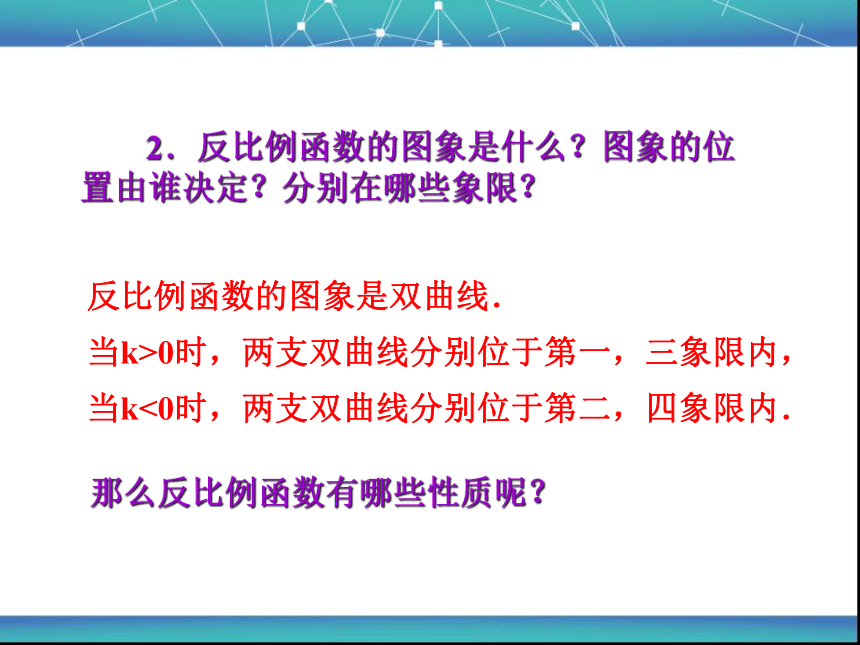 2．反比例函数的图象是什么？图象的位置由谁决定？分别在哪些象限？

反比例函数的图象是双曲线.
当$k>0$时，两支双曲线分别位于第一，三象限内，
当$k<0$时，两支双曲线分别位于第二，四象限内.

那么反比例函数有哪些性质呢？